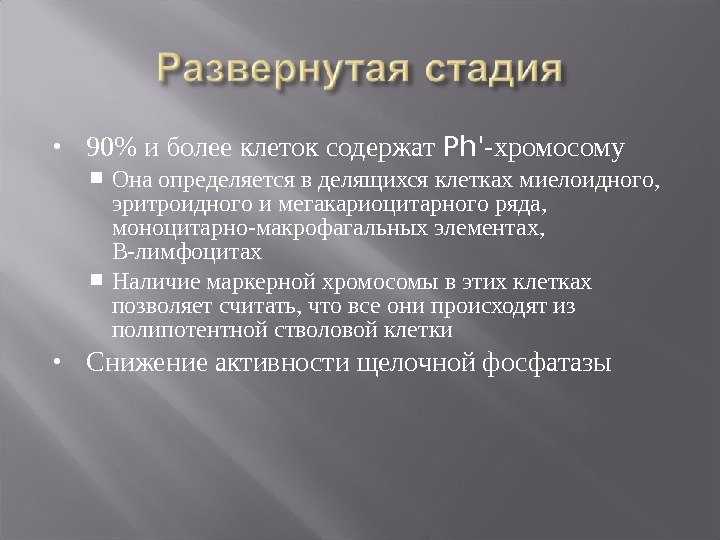 Развернутая стадия

• 90% и более клеток содержат Ph'-хромосому
 ▪ Она определяется в делящихся клетках миелоидного, эритроидного и мегакариоцитарного ряда, моноцитарно-макрофагальных элементах, В-лимфоцитах
 ▪ Наличие маркерной хромосомы в этих клетках позволяет считать, что все они происходят из полипотентной стволовой клетки

• Снижение активности щелочной фосфатазы